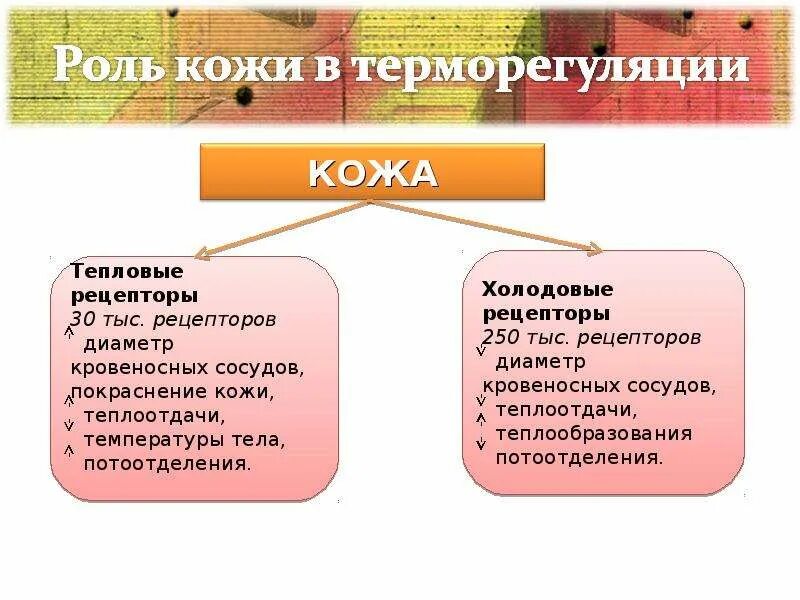 Роль кожи в терморегуляции

КОЖА

Тепловые рецепторы
30 тыс. рецепторов
↑ диаметр кровеносных сосудов, покраснение кожи,
↑ теплоотдачи,
↓ температуры тела,
↑ потоотделения.

Холодовые рецепторы
250 тыс. рецепторов
↓ диаметр кровеносных сосудов,
↓ теплоотдачи,
↑ теплообразования
↓ потоотделения.